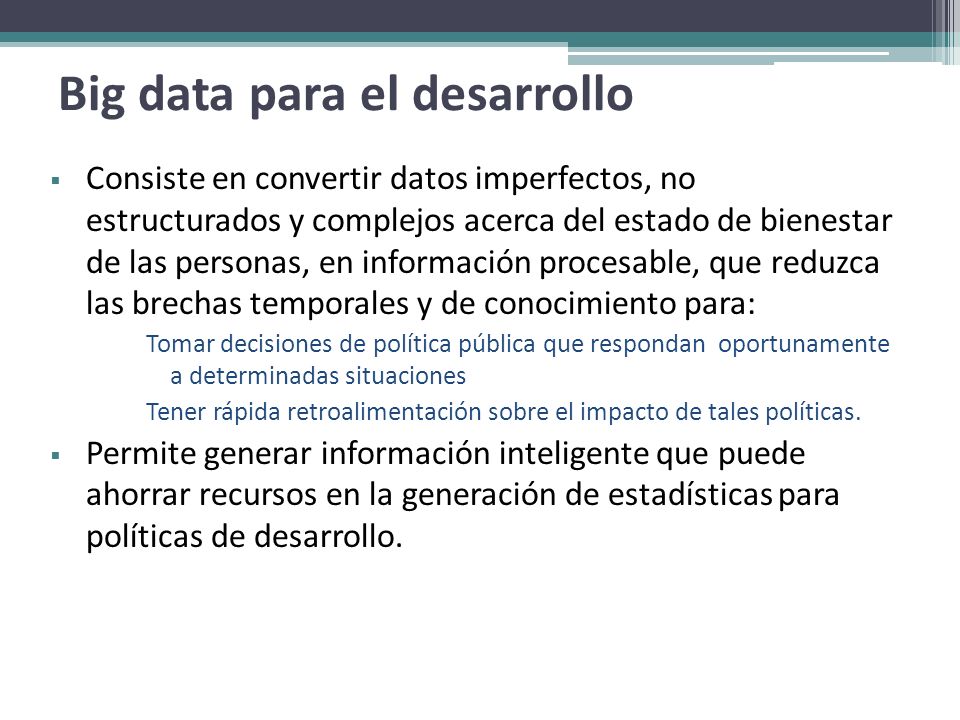 Big data para el desarrollo

▪ Consiste en convertir datos imperfectos, no estructurados y complejos acerca del estado de bienestar de las personas, en información procesable, que reduzca las brechas temporales y de conocimiento para:

Tomar decisiones de política pública que respondan oportunamente a determinadas situaciones

Tener rápida retroalimentación sobre el impacto de tales políticas.

▪ Permite generar información inteligente que puede ahorrar recursos en la generación de estadísticas para políticas de desarrollo.